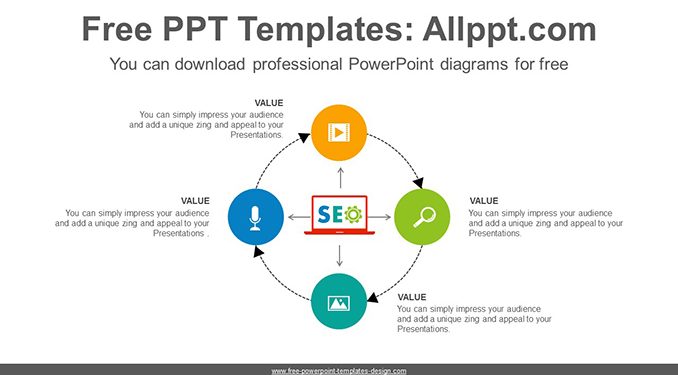 Free PPT Templates: Allppt.com

You can download professional PowerPoint diagrams for free

VALUE
You can simply impress your audience and add a unique zing and appeal to your Presentations.

VALUE
You can simply impress your audience and add a unique zing and appeal to your Presentations .

SEO

VALUE
You can simply impress your audience and add a unique zing and appeal to your Presentations.

VALUE
You can simply impress your audience and add a unique zing and appeal to your Presentations.

www.free-powerpoint-templates-design.com